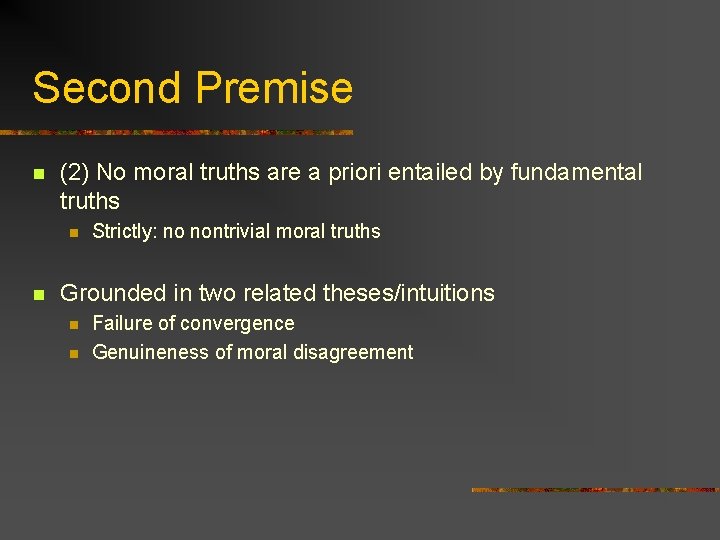 Second Premise

(2) No moral truths are a priori entailed by fundamental truths

Strictly: no nontrivial moral truths

Grounded in two related theses/intuitions

Failure of convergence

Genuineness of moral disagreement